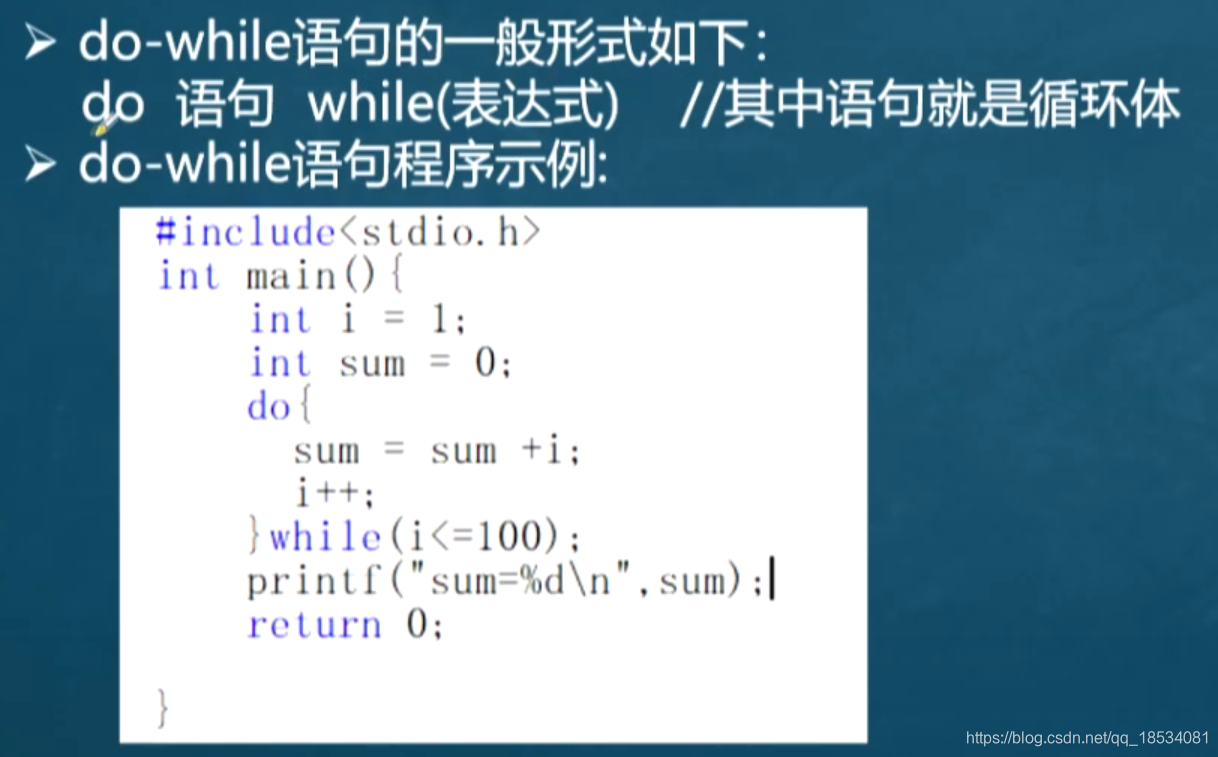 ➢ do-while语句的一般形式如下：
do 语句 while(表达式) //其中语句就是循环体
➢ do-while语句程序示例:

#include<stdio.h>
int main(){
    int i = 1;
    int sum = 0;
    do{
      sum = sum +i;
      i++;
    }while(i<=100);
    printf("sum=%d\n",sum);
    return 0;

}

https://blog.csdn.net/qq_18534081